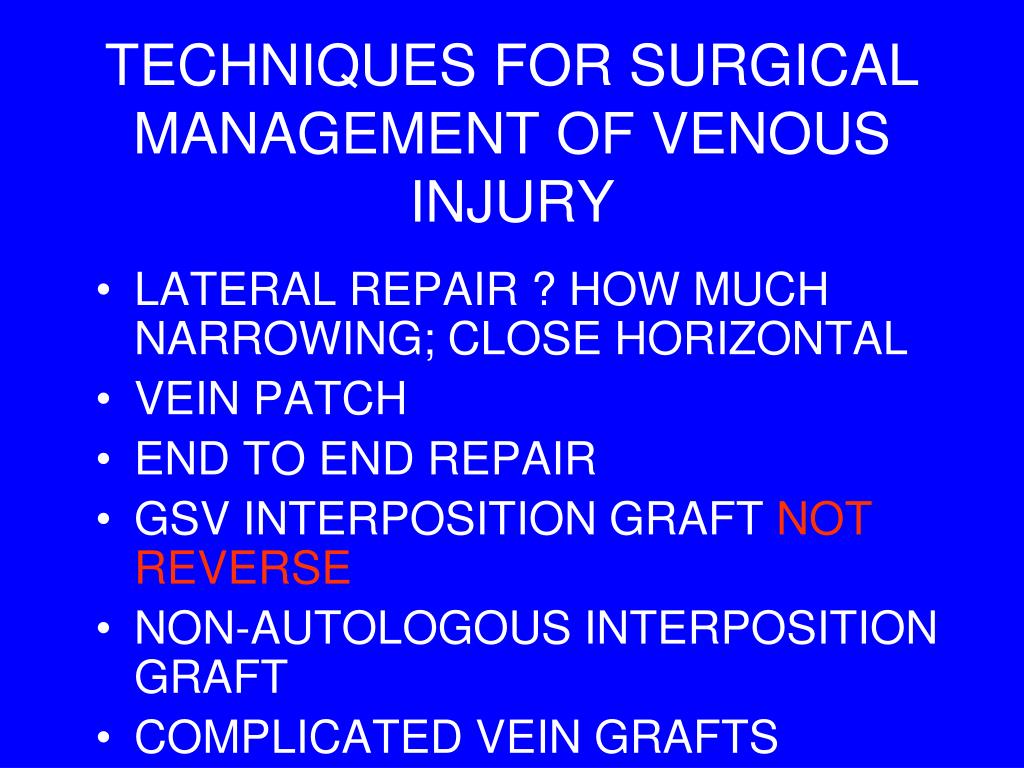 TECHNIQUES FOR SURGICAL MANAGEMENT OF VENOUS INJURY

• LATERAL REPAIR ? HOW MUCH NARROWING; CLOSE HORIZONTAL
• VEIN PATCH
• END TO END REPAIR
• GSV INTERPOSITION GRAFT NOT REVERSE
• NON-AUTOLOGOUS INTERPOSITION GRAFT
• COMPLICATED VEIN GRAFTS